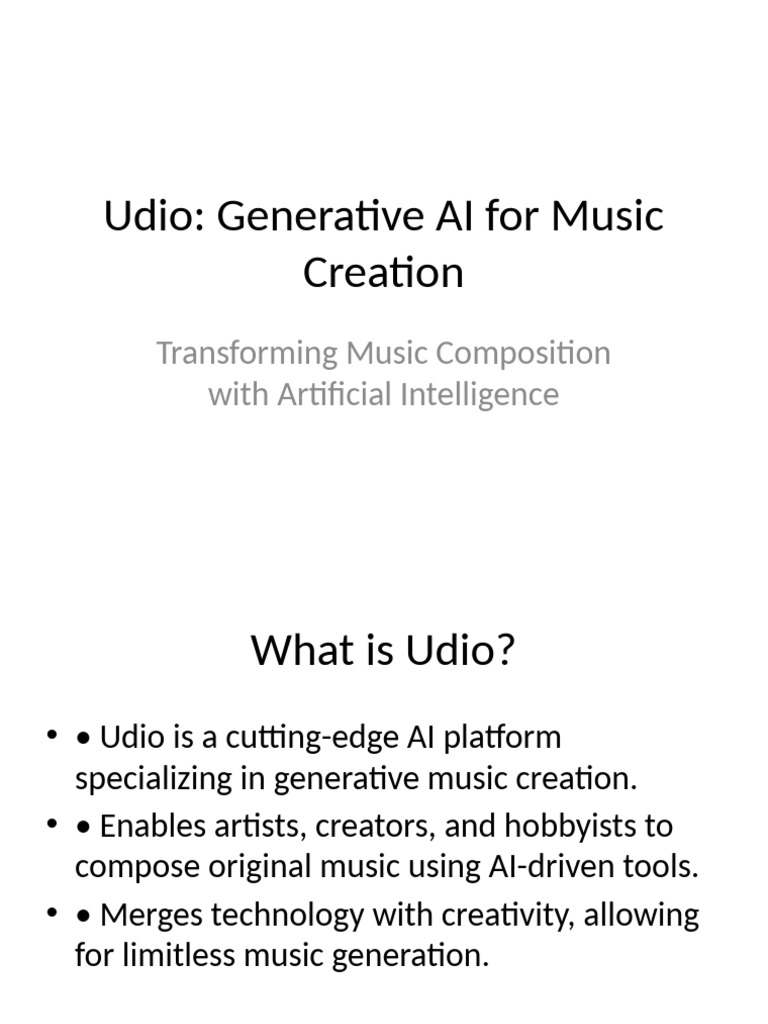 Udio: Generative AI for Music Creation

Transforming Music Composition with Artificial Intelligence

What is Udio?

• • Udio is a cutting-edge AI platform specializing in generative music creation.
• • Enables artists, creators, and hobbyists to compose original music using AI-driven tools.
• • Merges technology with creativity, allowing for limitless music generation.